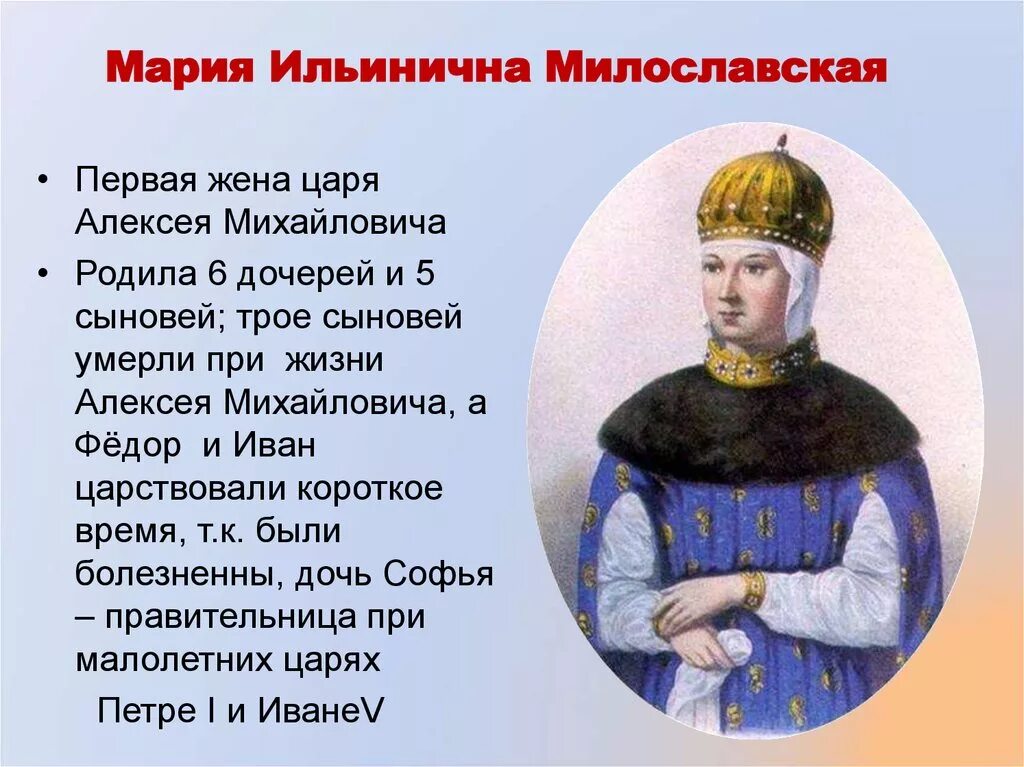 Мария Ильинична Милославская

• Первая жена царя Алексея Михайловича

• Родила 6 дочерей и 5 сыновей; трое сыновей умерли при жизни Алексея Михайловича, а Фёдор и Иван царствовали короткое время, т.к. были болезненны, дочь Софья – правительница при малолетних царях

Петре I и ИванеV